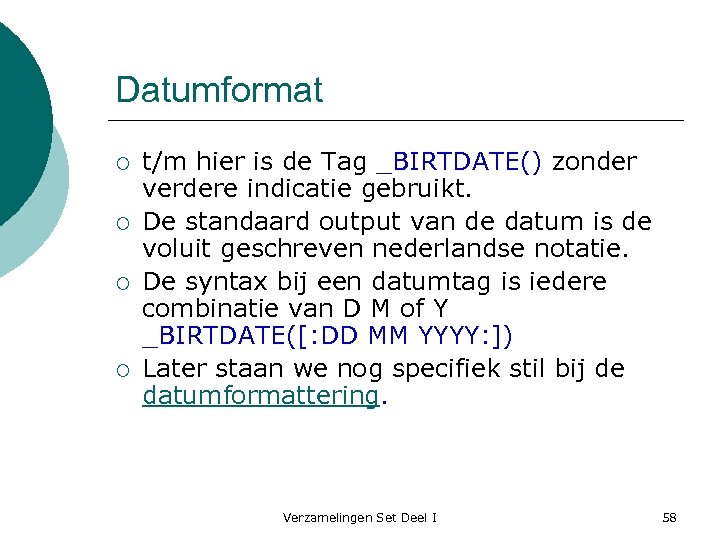 Datumformat

○ t/m hier is de Tag _BIRTDATE() zonder verdere indicatie gebruikt.
○ De standaard output van de datum is de voluit geschreven nederlandse notatie.
○ De syntax bij een datumtag is iedere combinatie van D M of Y _BIRTDATE([:DD MM YYYY:])
○ Later staan we nog specifiek stil bij de datumformattering.

Verzamelingen Set Deel I

58